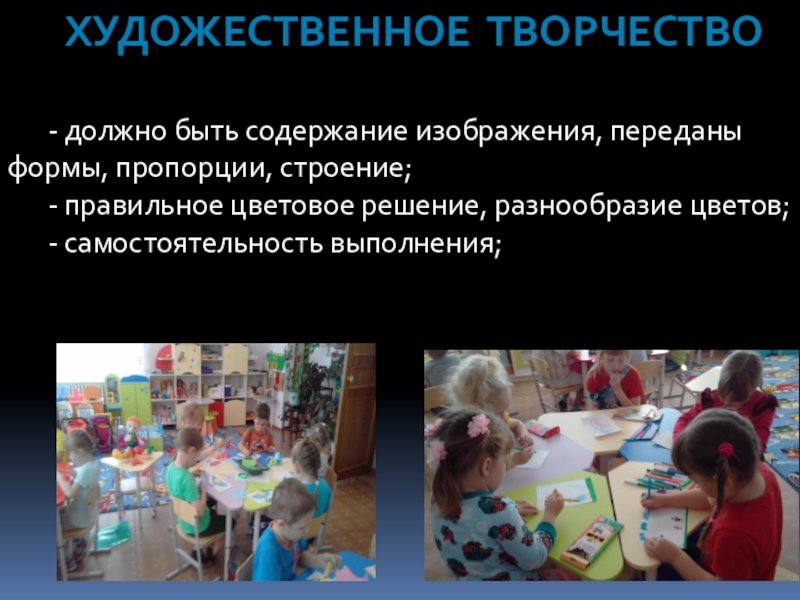 ХУДОЖЕСТВЕННОЕ ТВОРЧЕСТВО

- должно быть содержание изображения, переданы формы, пропорции, строение;
- правильное цветовое решение, разнообразие цветов;
- самостоятельность выполнения;